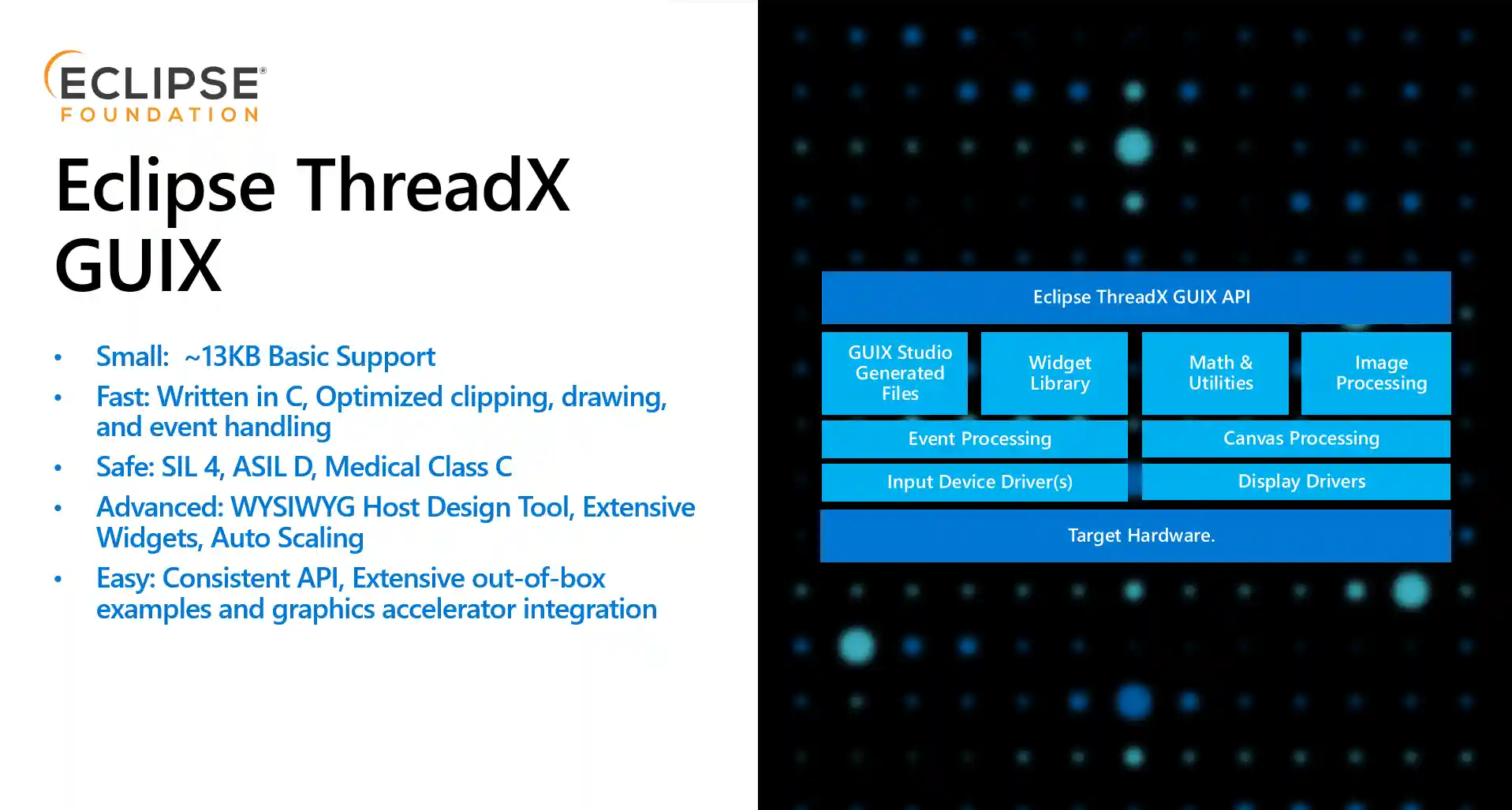 ECLIPSE®
FOUNDATION

Eclipse ThreadX GUIX

• Small: ~13KB Basic Support
• Fast: Written in C, Optimized clipping, drawing, and event handling
• Safe: SIL 4, ASIL D, Medical Class C
• Advanced: WYSIWYG Host Design Tool, Extensive Widgets, Auto Scaling
• Easy: Consistent API, Extensive out-of-box examples and graphics accelerator integration

Eclipse ThreadX GUIX API

GUIX Studio Generated Files

Widget Library

Math & Utilities

Image Processing

Event Processing

Canvas Processing

Input Device Driver(s)

Display Drivers

Target Hardware.